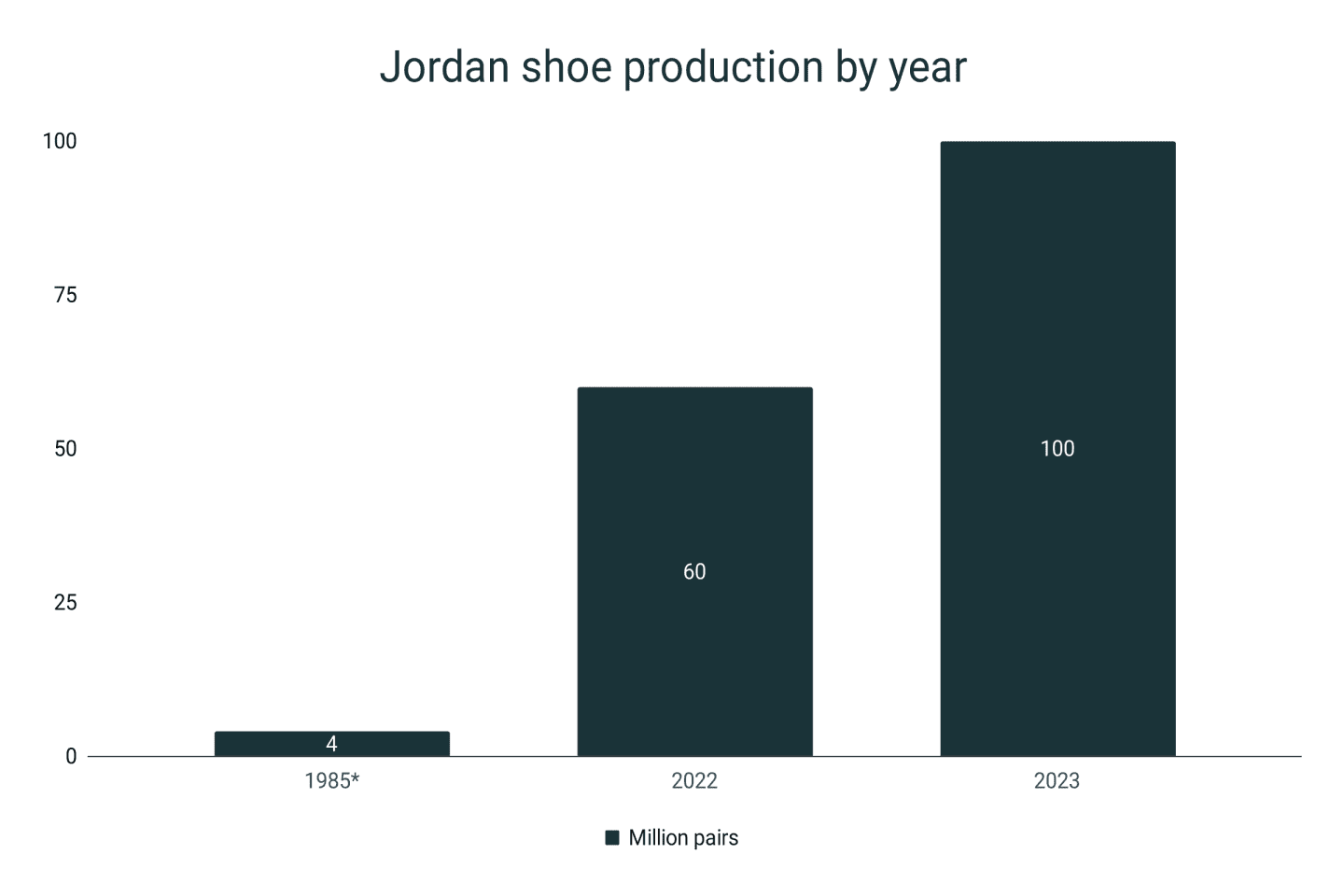 Jordan shoe production by year

100
75
50
25
0

4
60
100

1985*
2022
2023

Million pairs